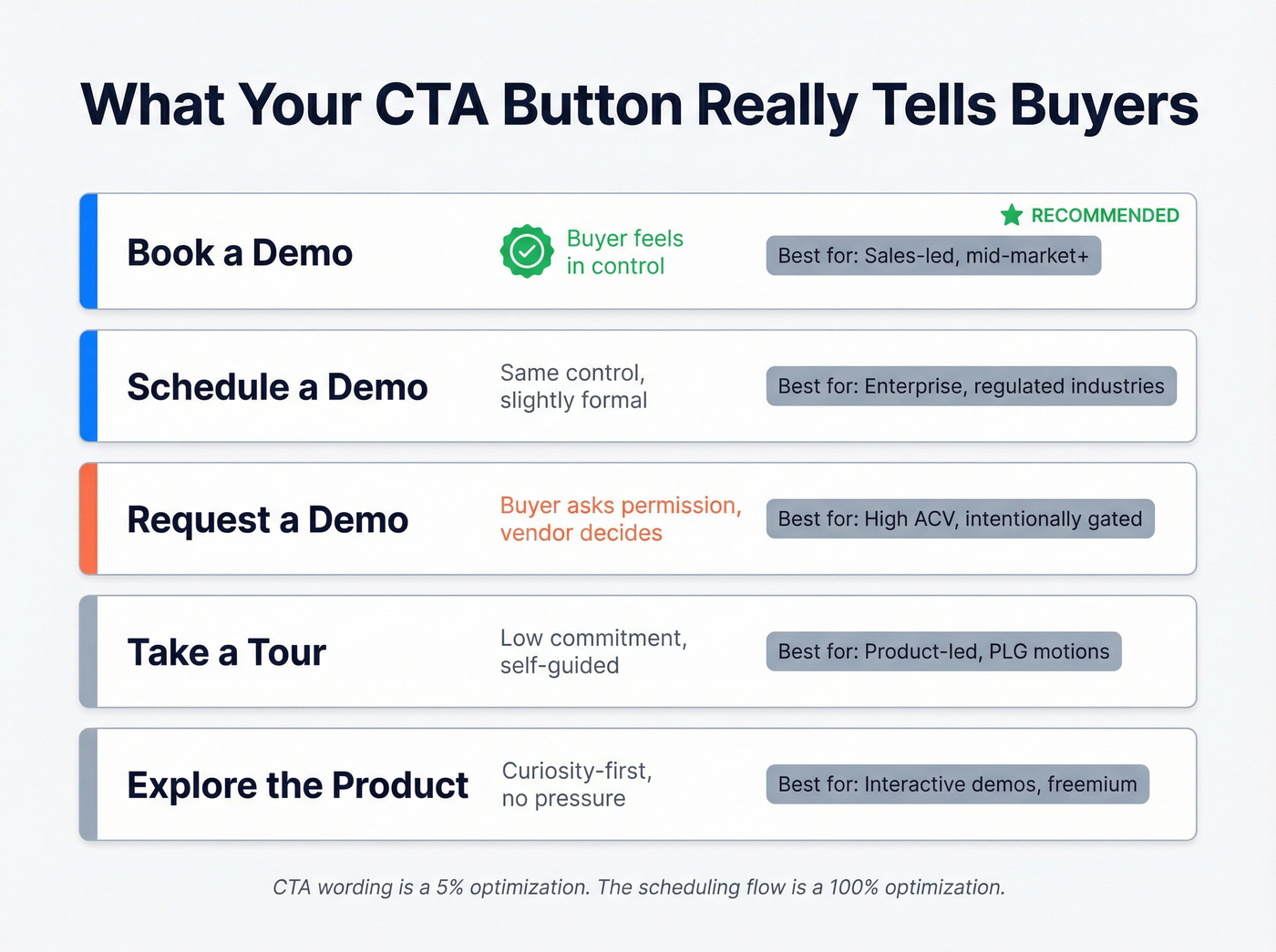 What Your CTA Button Really Tells Buyers

RECOMMENDED

Book a Demo
Buyer feels in control
Best for: Sales-led, mid-market+

Schedule a Demo
Same control, slightly formal
Best for: Enterprise, regulated industries

Request a Demo
Buyer asks permission, vendor decides
Best for: High ACV, intentionally gated

Take a Tour
Low commitment, self-guided
Best for: Product-led, PLG motions

Explore the Product
Curiosity-first, no pressure
Best for: Interactive demos, freemium

CTA wording is a 5% optimization. The scheduling flow is a 100% optimization.